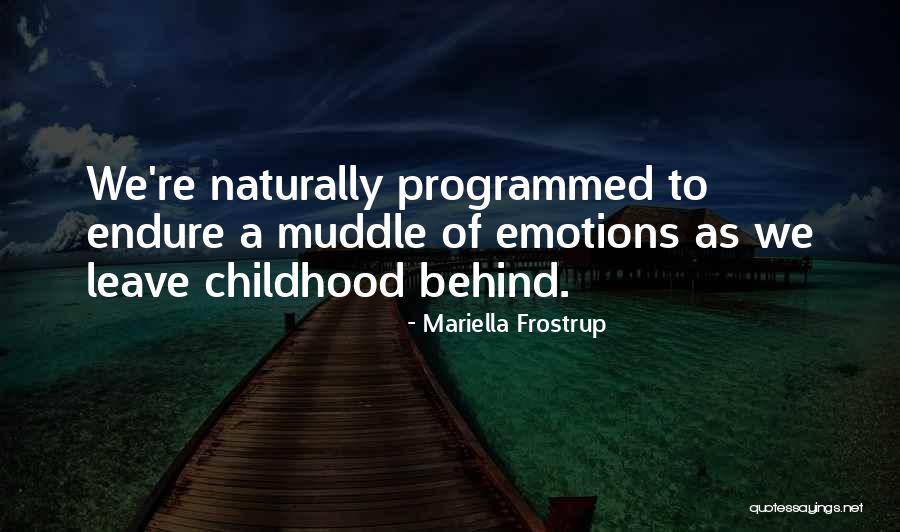 We're naturally programmed to endure a muddle of emotions as we leave childhood behind.

- Mariella Frostrup

quotessayings.net